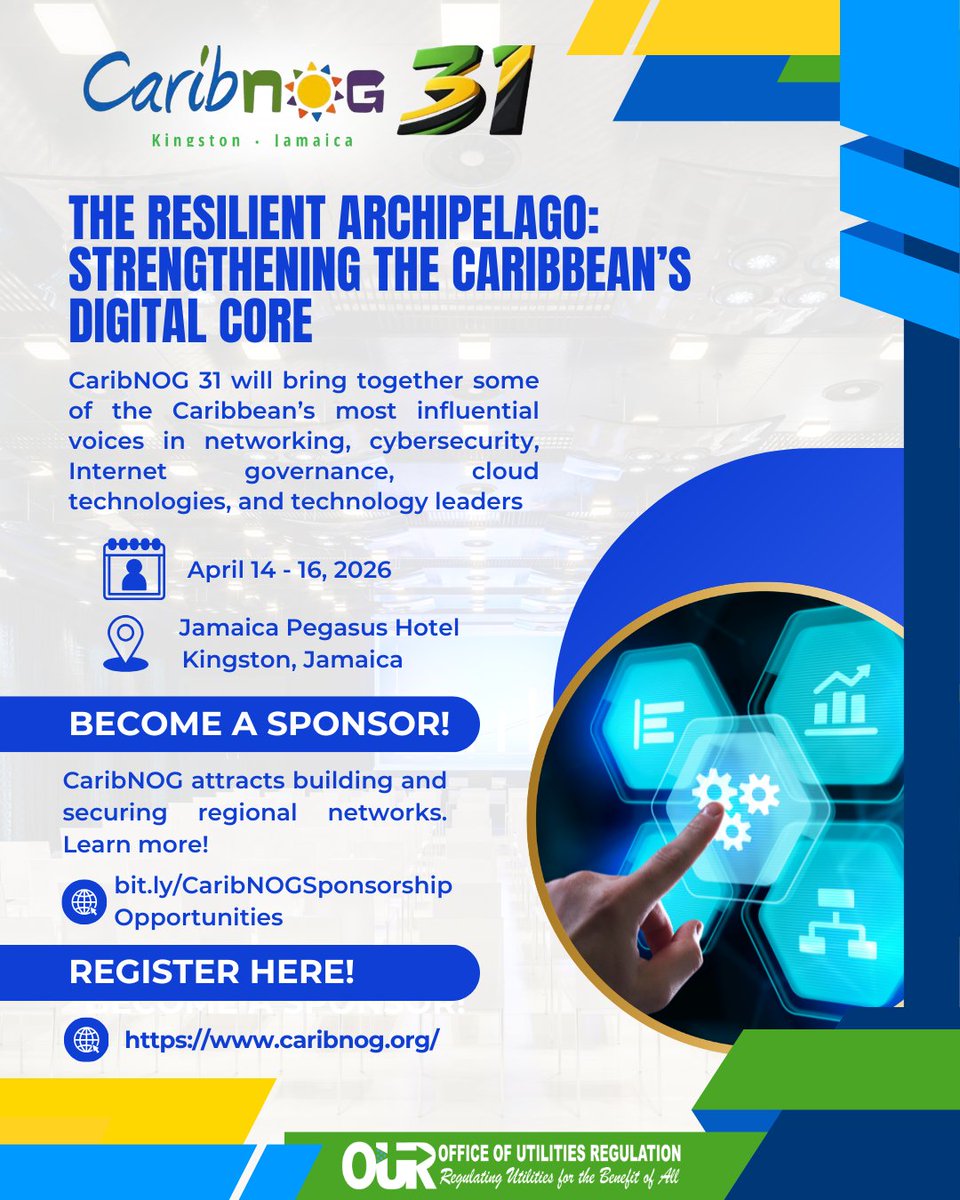 CaribNOG 31
Kingston · Jamaica

THE RESILIENT ARCHIPELAGO: STRENGTHENING THE CARIBBEAN'S DIGITAL CORE

CaribNOG 31 will bring together some of the Caribbean's most influential voices in networking, cybersecurity, Internet governance, cloud technologies, and technology leaders

April 14 - 16, 2026

Jamaica Pegasus Hotel
Kingston, Jamaica

BECOME A SPONSOR!

CaribNOG attracts building and securing regional networks. Learn more!

bit.ly/CaribNOGSponsorship Opportunities

REGISTER HERE!

https://www.caribnog.org/

OUR OFFICE OF UTILITIES REGULATION
Regulating Utilities for the Benefit of All